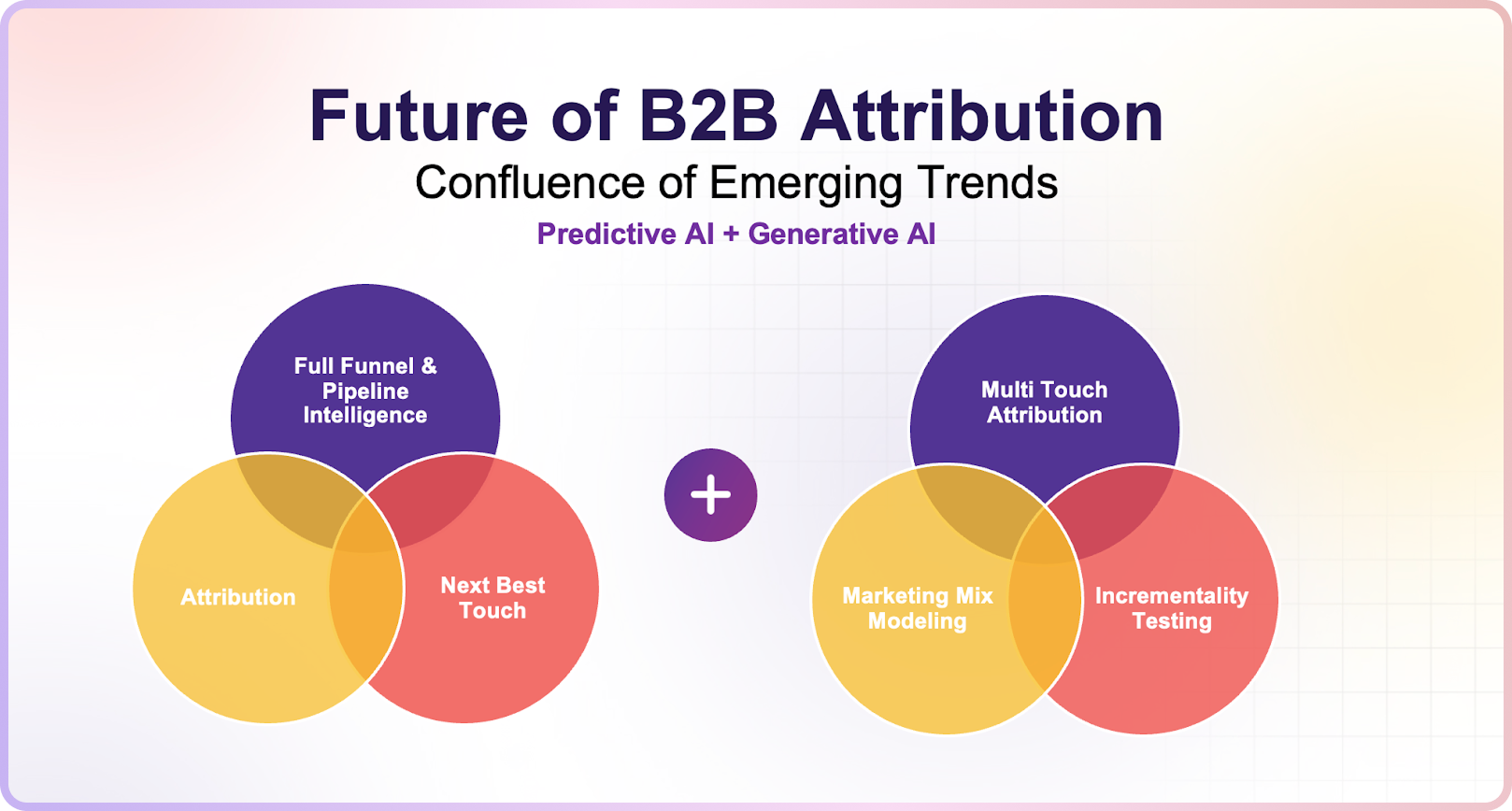 Future of B2B Attribution
Confluence of Emerging Trends
Predictive AI + Generative AI

Full Funnel & Pipeline Intelligence

Attribution

Next Best Touch

+

Multi Touch Attribution

Marketing Mix Modeling

Incrementality Testing